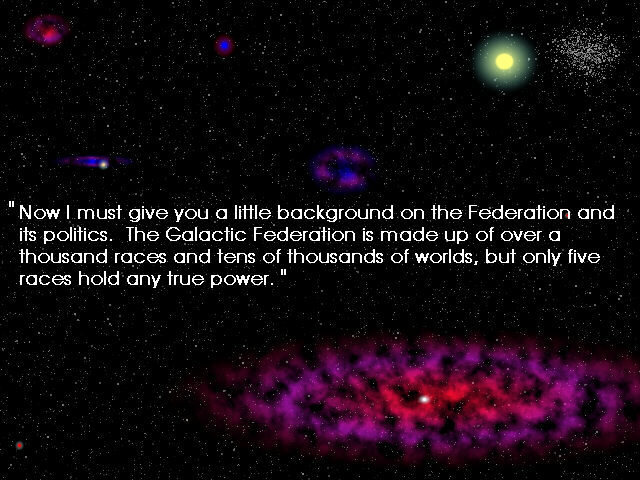 " Now I must give you a little background on the Federation and its politics.  The Galactic Federation is made up of over a thousand races and tens of thousands of worlds, but only five races hold any true power. "